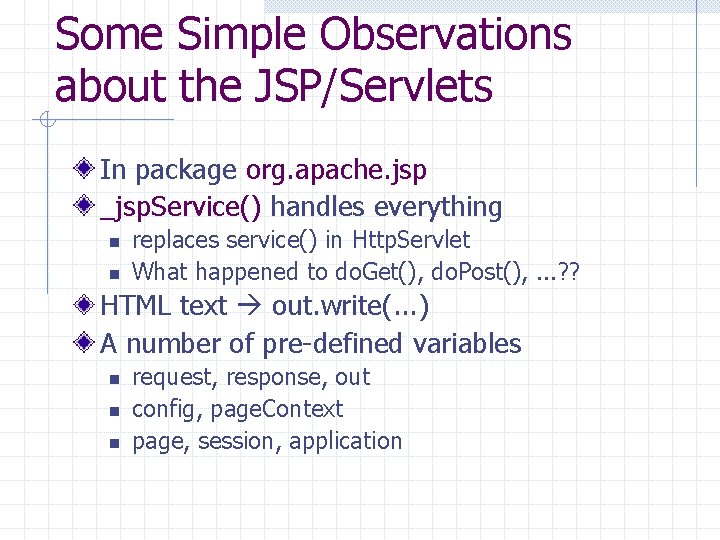 Some Simple Observations about the JSP/Servlets

In package org.apache.jsp

_jspService() handles everything

replaces service() in HttpServlet

What happened to doGet(), doPost(), ...??

HTML text → out.write(...)

A number of pre-defined variables

request, response, out

config, pageContext

page, session, application